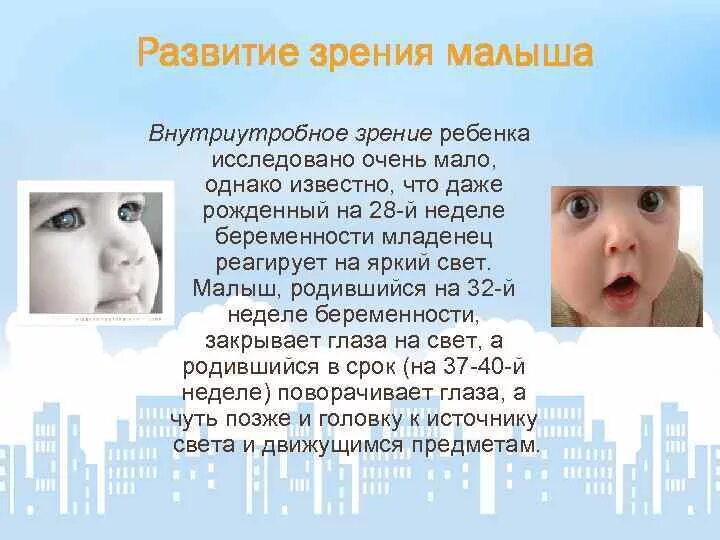 Развитие зрения малыша

Внутриутробное зрение ребенка исследовано очень мало, однако известно, что даже рожденный на 28-й неделе беременности младенец реагирует на яркий свет. Малыш, родившийся на 32-й неделе беременности, закрывает глаза на свет, а родившийся в срок (на 37-40-й неделе) поворачивает глаза, а чуть позже и головку к источнику света и движущимся предметам.